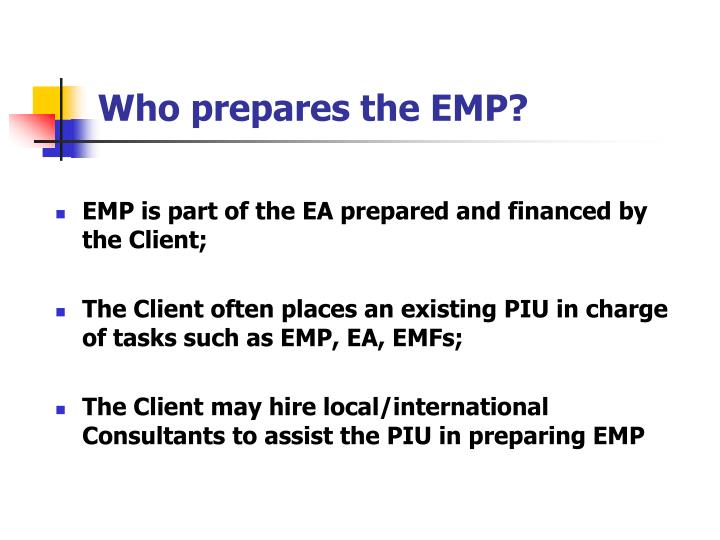 Who prepares the EMP?

- EMP is part of the EA prepared and financed by the Client;

- The Client often places an existing PIU in charge of tasks such as EMP, EA, EMFs;

- The Client may hire local/international Consultants to assist the PIU in preparing EMP